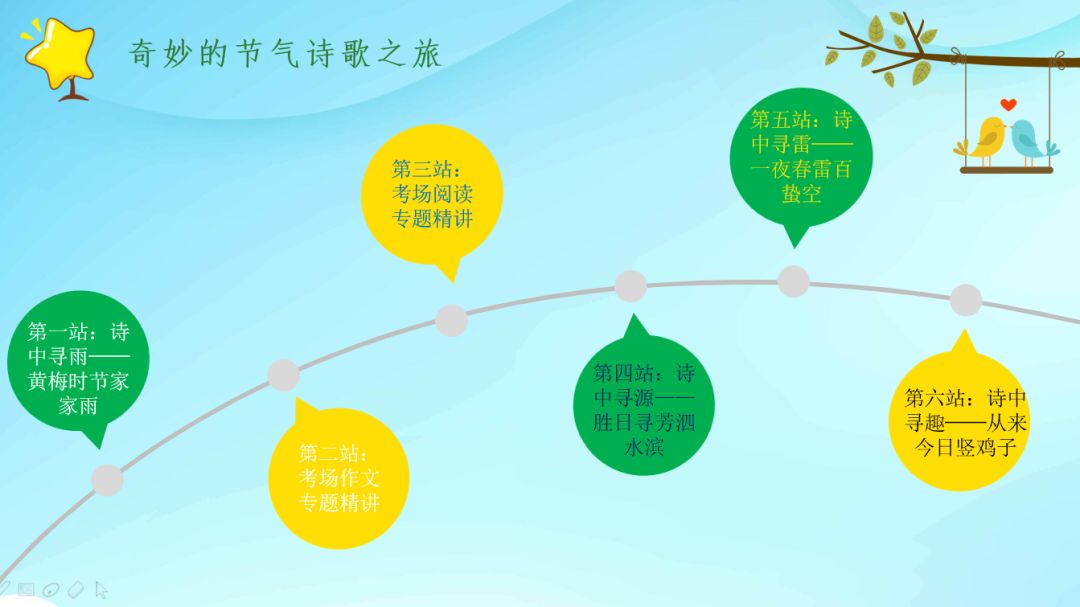 奇妙的节气诗歌之旅

第一站：诗中寻雨——黄梅时节家家雨

第二站：考场作文专题精讲

第三站：考场阅读专题精讲

第四站：诗中寻源——胜日寻芳泗水滨

第五站：诗中寻雷——一夜春雷百蛰空

第六站：诗中寻趣——从来今日竖鸡子